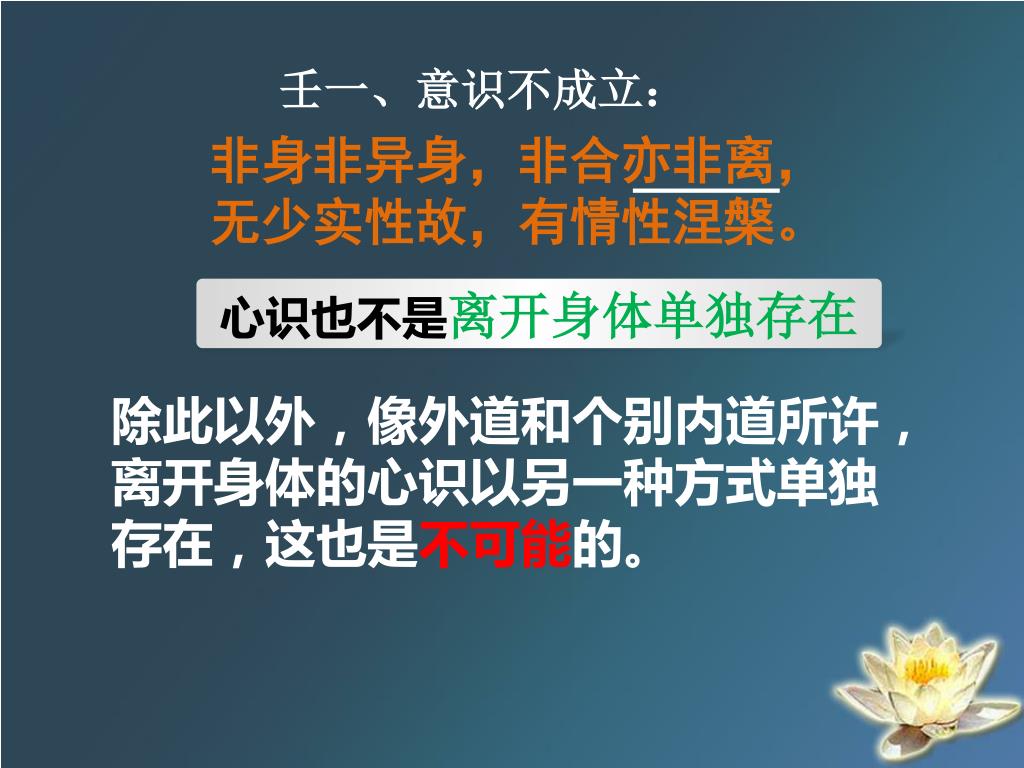 壬一、意识不成立：

非身非异身，非合亦非离，
无少实性故，有情性涅槃。

心识也不是离开身体单独存在

除此以外，像外道和个别内道所许，离开身体的心识以另一种方式单独存在，这也是不可能的。